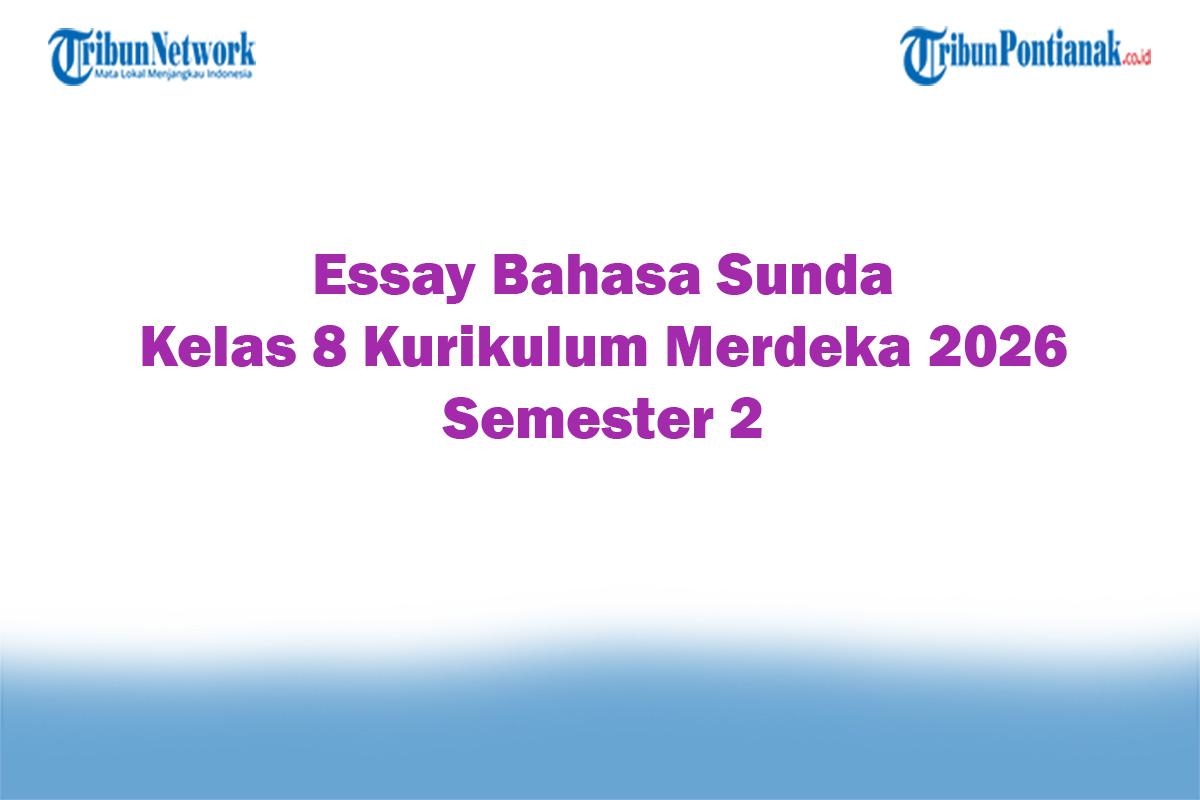 TribunNetwork
Mata Lokal Menjangkau Indonesia

TribunPontianak.co.id

Essay Bahasa Sunda
Kelas 8 Kurikulum Merdeka 2026
Semester 2